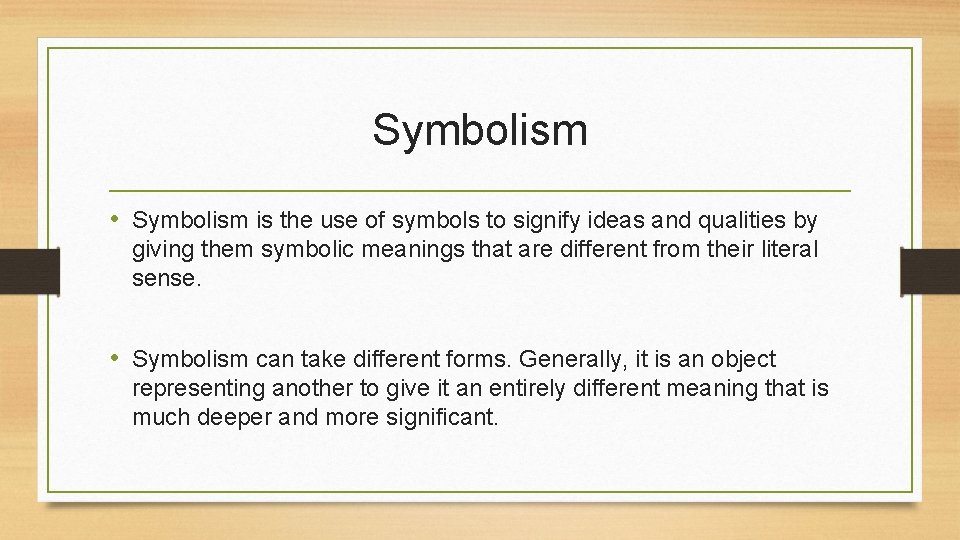 Symbolism

• Symbolism is the use of symbols to signify ideas and qualities by giving them symbolic meanings that are different from their literal sense.

• Symbolism can take different forms. Generally, it is an object representing another to give it an entirely different meaning that is much deeper and more significant.